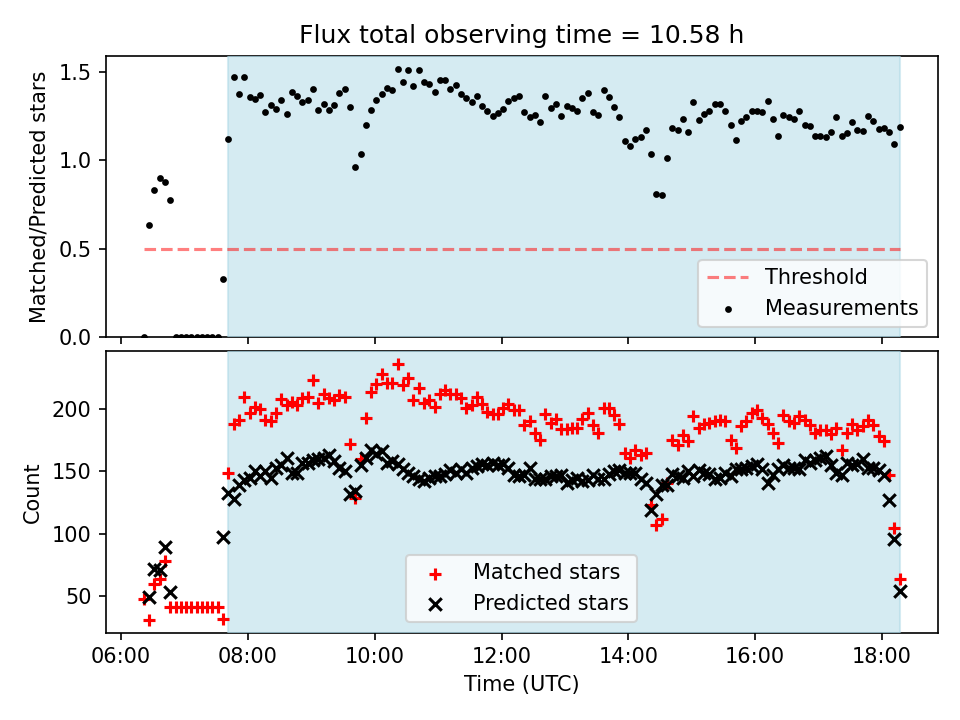 Flux total observing time = 10.58 h

Matched/Predicted stars

1.5
1.0
0.5
0.0

Threshold
Measurements

Count

200
150
100
50

Matched stars
Predicted stars

06:00 08:00 10:00 12:00 14:00 16:00 18:00

Time (UTC)